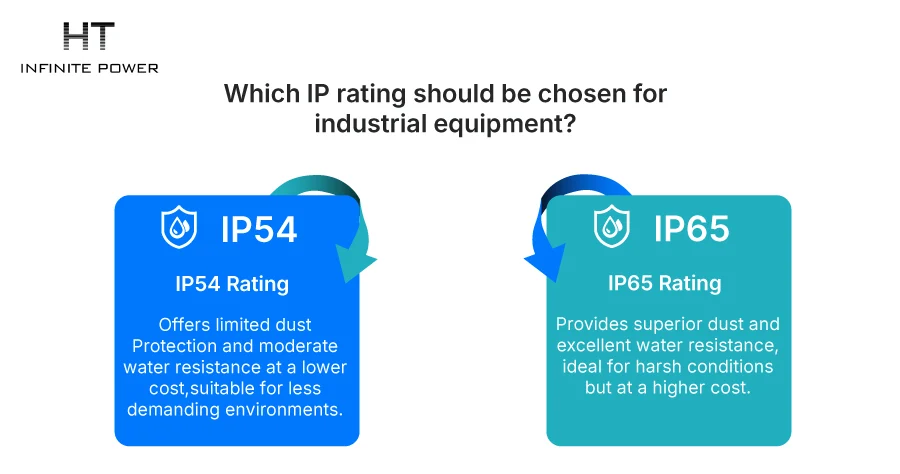 HT
INFINITE POWER

Which IP rating should be chosen for industrial equipment?

IP54

IP54 Rating

Offers limited dust Protection and moderate water resistance at a lower cost,suitable for less demanding environments.

IP65

IP65 Rating

Provides superior dust and excellent water resistance, ideal for harsh conditions but at a higher cost.